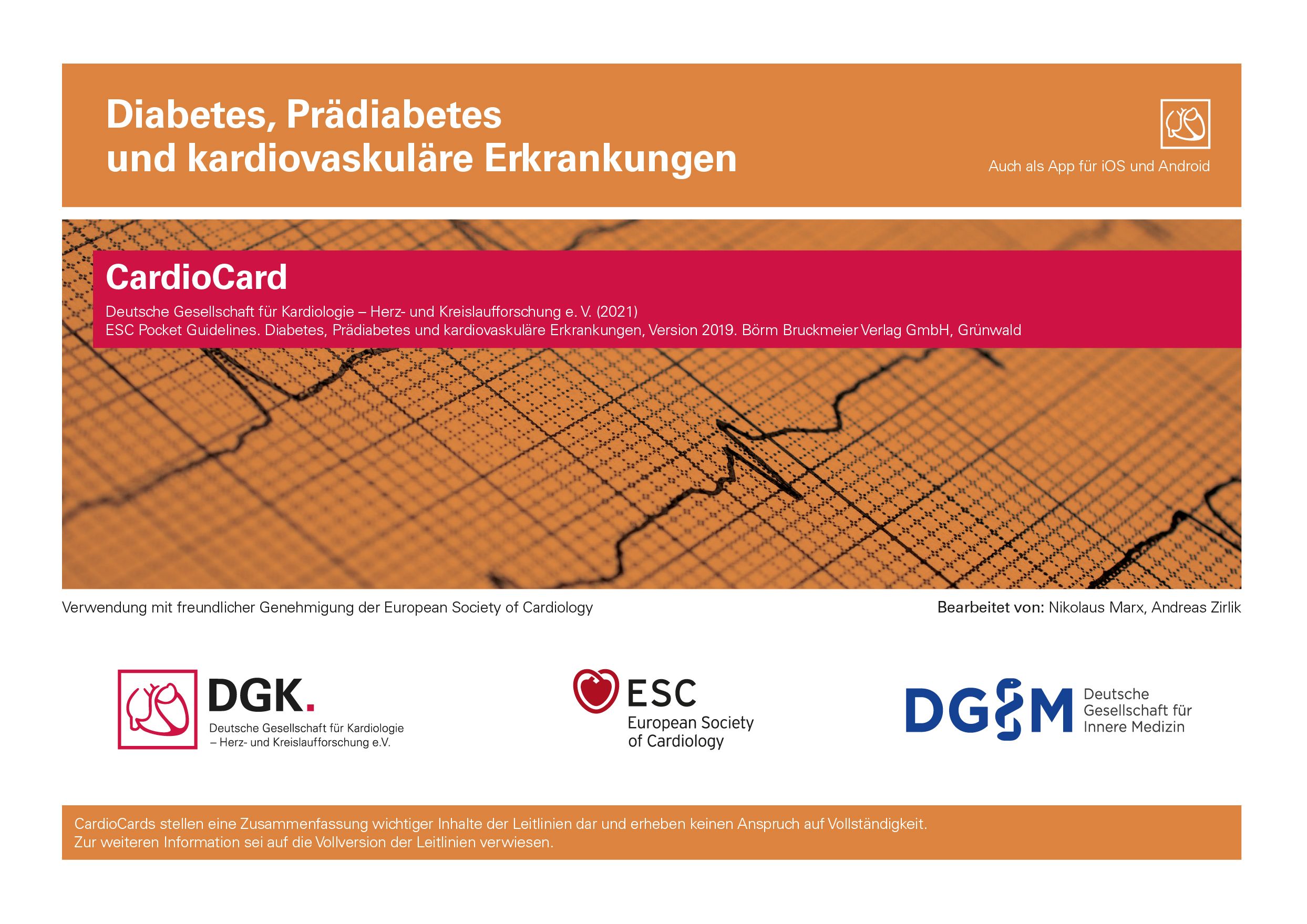 Diabetes, Prädiabetes und kardiovaskuläre Erkrankungen

Auch als App für iOS und Android

CardioCard

Deutsche Gesellschaft für Kardiologie – Herz- und Kreislaufforschung e. V. (2021)
ESC Pocket Guidelines. Diabetes, Prädiabetes und kardiovaskuläre Erkrankungen, Version 2019. Börm Bruckmeier Verlag GmbH, Grünwald

Verwendung mit freundlicher Genehmigung der European Society of Cardiology

Bearbeitet von: Nikolaus Marx, Andreas Zirlik

DGK.
Deutsche Gesellschaft für Kardiologie – Herz- und Kreislaufforschung e.V.

ESC
European Society of Cardiology

DGIM
Deutsche Gesellschaft für Innere Medizin

CardioCards stellen eine Zusammenfassung wichtiger Inhalte der Leitlinien dar und erheben keinen Anspruch auf Vollständigkeit.
Zur weiteren Information sei auf die Vollversion der Leitlinien verwiesen.